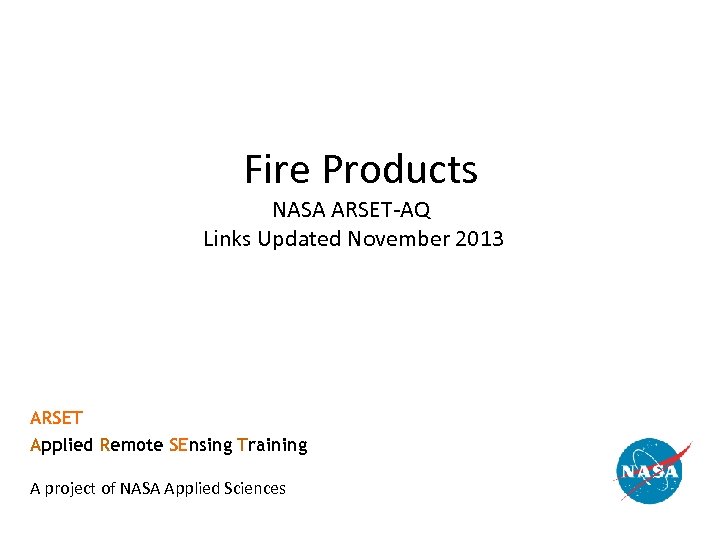 Fire Products

NASA ARSET-AQ
Links Updated November 2013

ARSET
Applied Remote SEnsing Training

A project of NASA Applied Sciences

NASA